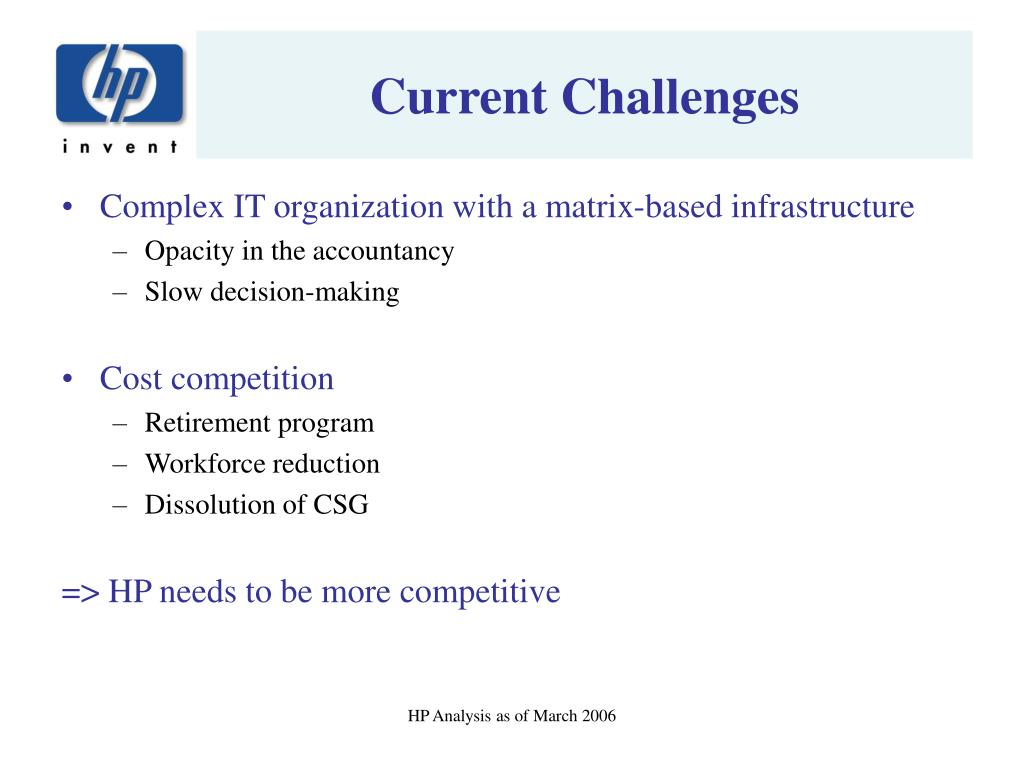 hp
invent

Current Challenges

• Complex IT organization with a matrix-based infrastructure
– Opacity in the accountancy
– Slow decision-making

• Cost competition
– Retirement program
– Workforce reduction
– Dissolution of CSG

=> HP needs to be more competitive

HP Analysis as of March 2006